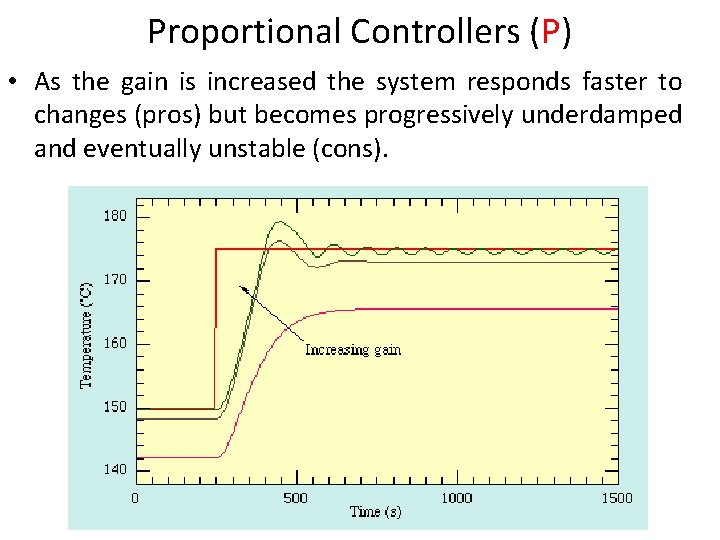 Proportional Controllers (P)

• As the gain is increased the system responds faster to changes (pros) but becomes progressively underdamped and eventually unstable (cons).

180
170
160
150
140
Temperature (°C)
Increasing gain
0
500
1000
1500
Time (s)